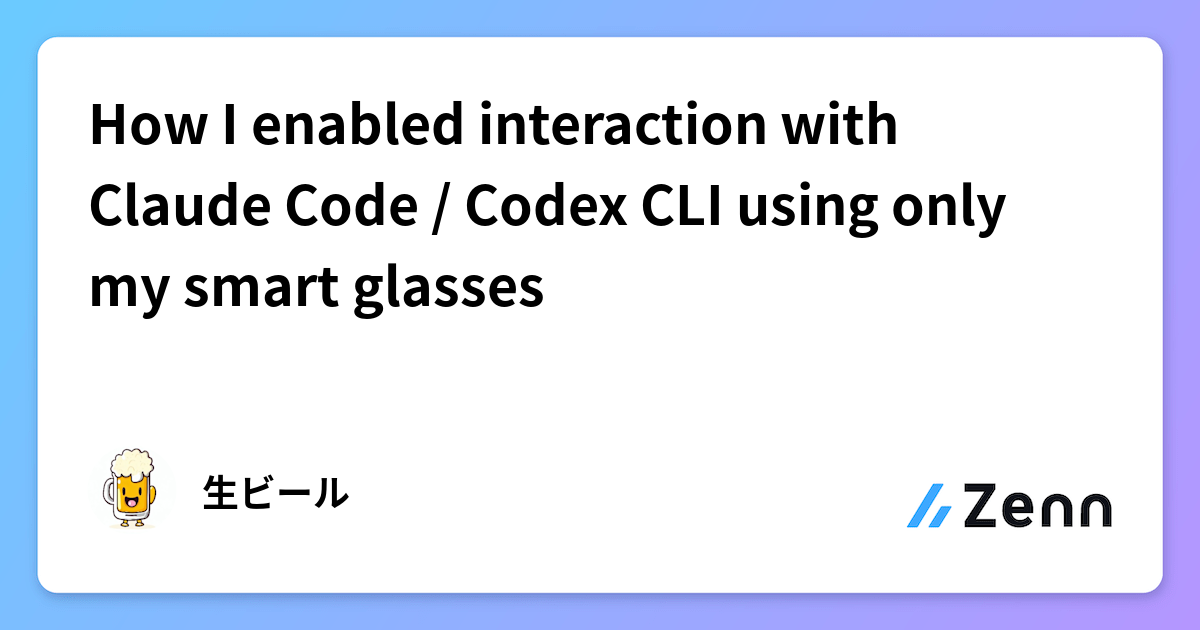 How I enabled interaction with Claude Code / Codex CLI using only my smart glasses

生ビール

Zenn